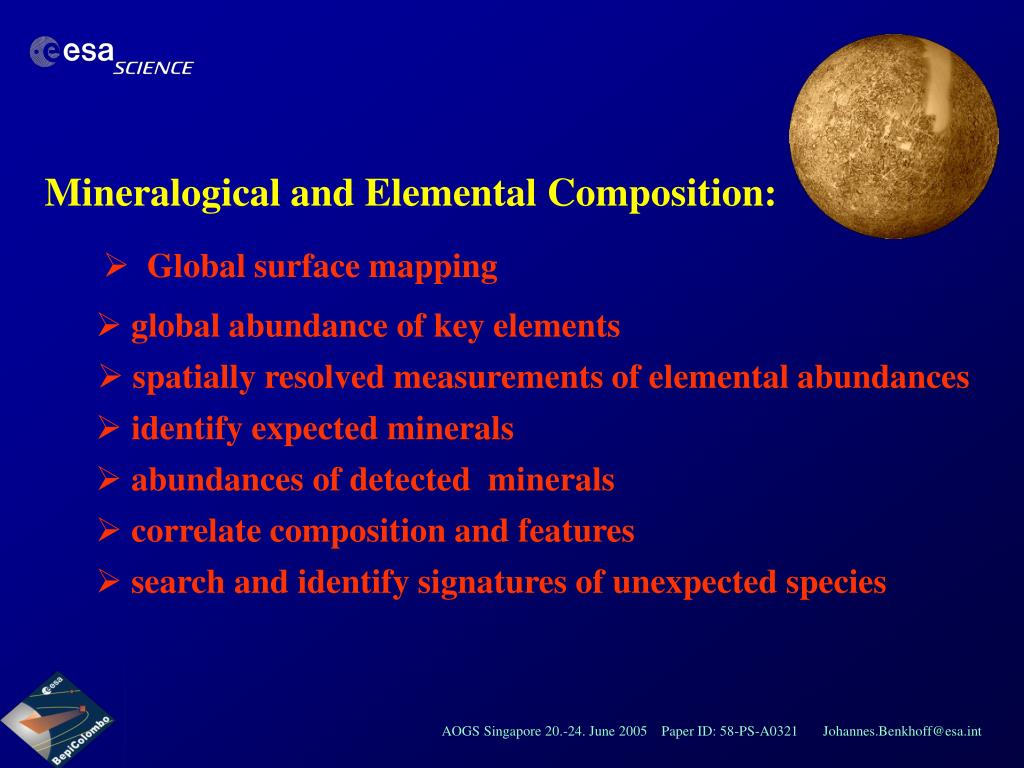 esa SCIENCE

Mineralogical and Elemental Composition:

➢ Global surface mapping

➢ global abundance of key elements
➢ spatially resolved measurements of elemental abundances
➢ identify expected minerals
➢ abundances of detected minerals
➢ correlate composition and features
➢ search and identify signatures of unexpected species

esa BepiColombo

AOGS Singapore 20.-24. June 2005 Paper ID: 58-PS-A0321 Johannes.Benkhoff@esa.int